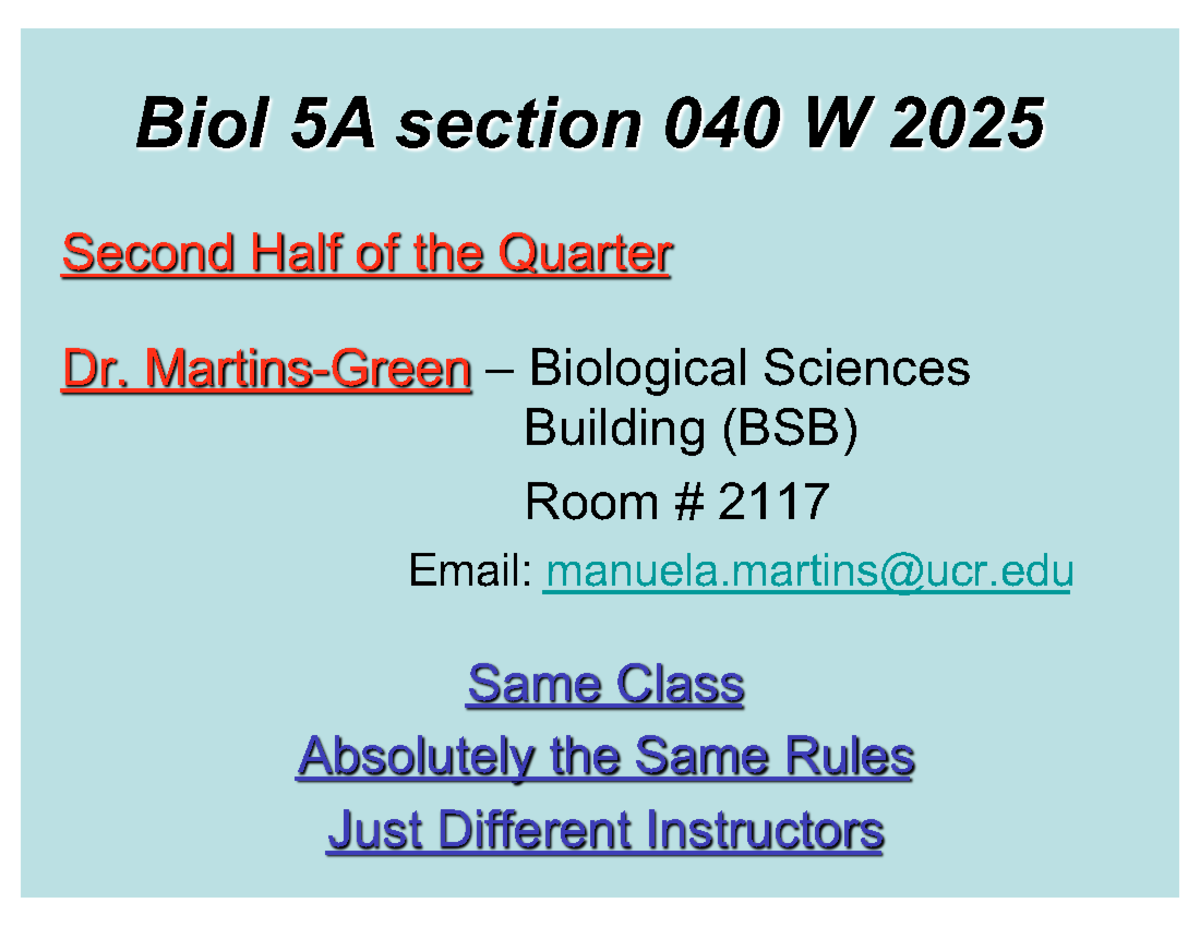 Biol 5A section 040 W 2025

Second Half of the Quarter

Dr. Martins-Green – Biological Sciences Building (BSB)

Room # 2117

Email: manuela.martins@ucr.edu

Same Class

Absolutely the Same Rules

Just Different Instructors